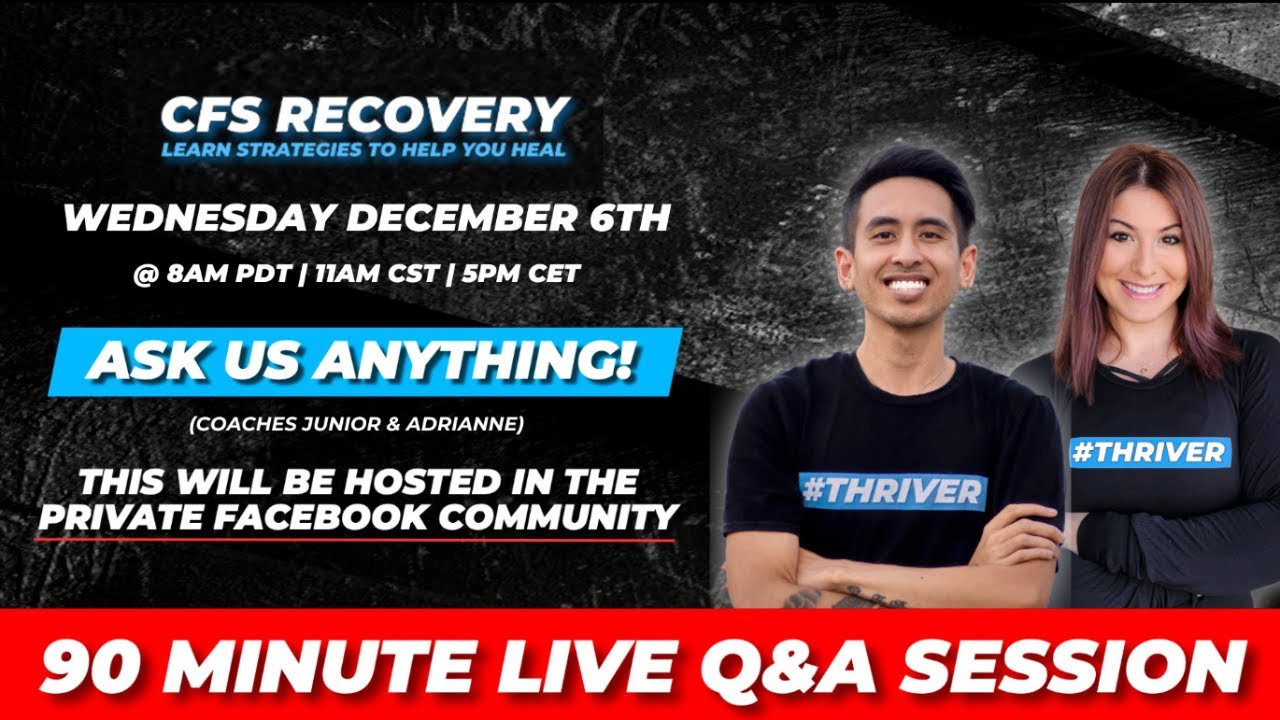 CFS RECOVERY
LEARN STRATEGIES TO HELP YOU HEAL

WEDNESDAY DECEMBER 6TH

@ 8AM PDT | 11AM CST | 5PM CET

ASK US ANYTHING!

(COACHES JUNIOR & ADRIANNE)

THIS WILL BE HOSTED IN THE PRIVATE FACEBOOK COMMUNITY

#THRIVER

#THRIVER

90 MINUTE LIVE Q&A SESSION